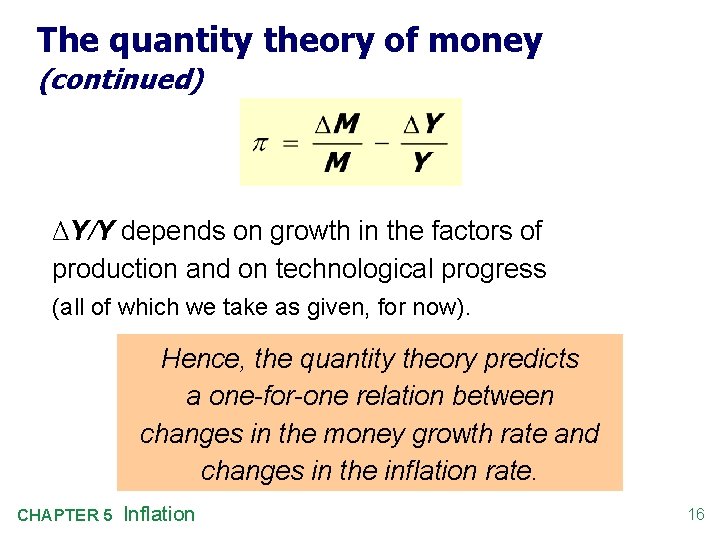 The quantity theory of money
(continued)

$\pi = \frac{\Delta M}{M} - \frac{\Delta Y}{Y}$

$\Delta Y/Y$ depends on growth in the factors of production and on technological progress (all of which we take as given, for now).

Hence, the quantity theory predicts a one-for-one relation between changes in the money growth rate and changes in the inflation rate.

CHAPTER 5 Inflation

16